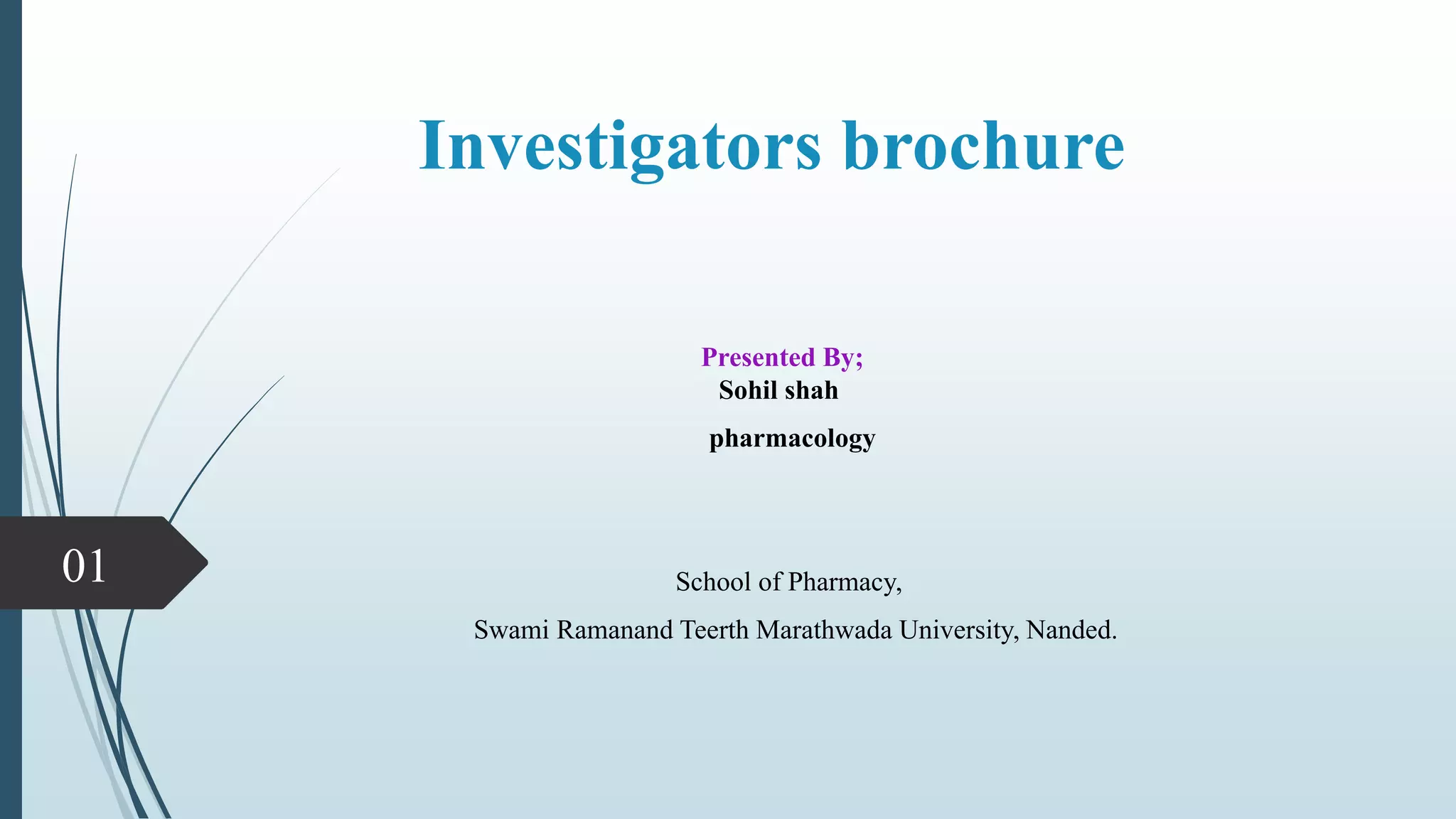 Investigators brochure

Presented By;
Sohil shah
pharmacology

01

School of Pharmacy,
Swami Ramanand Teerth Marathwada University, Nanded.